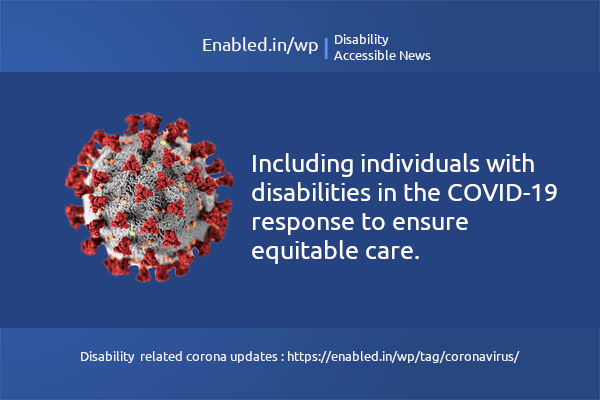 Enabled.in/wp | Disability Accessible News

Including individuals with disabilities in the COVID-19 response to ensure equitable care.

Disability related corona updates : https://enabled.in/wp/tag/coronavirus/